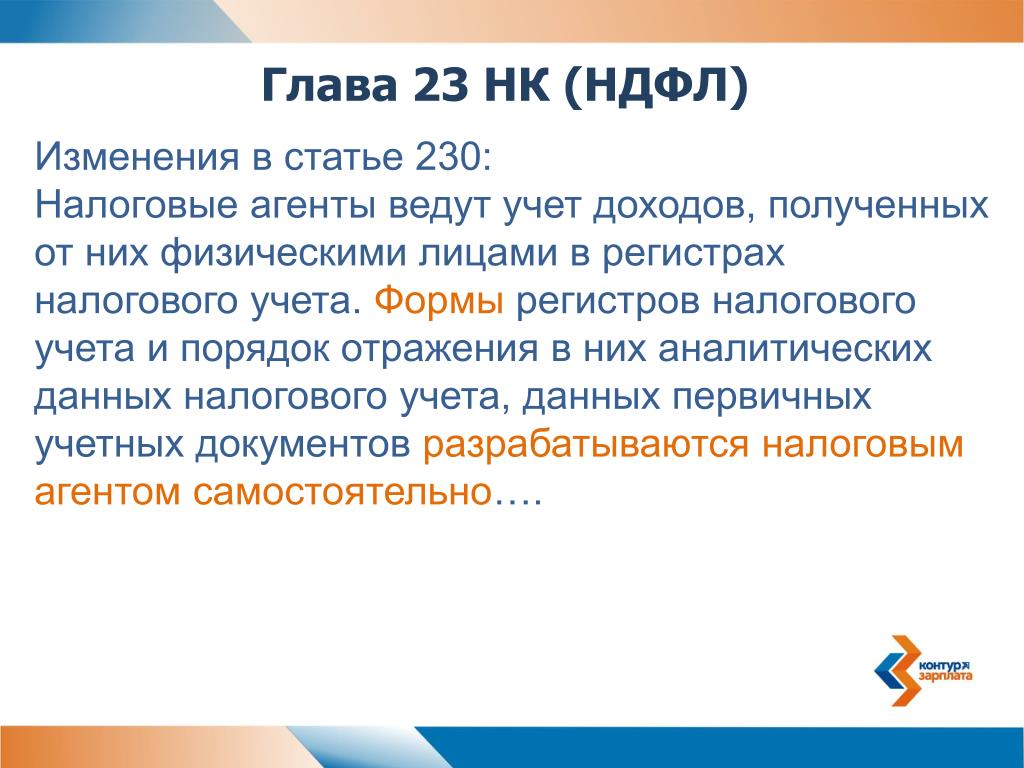 Глава 23 НК (НДФЛ)

Изменения в статье 230:
Налоговые агенты ведут учет доходов, полученных от них физическими лицами в регистрах налогового учета. Формы регистров налогового учета и порядок отражения в них аналитических данных налогового учета, данных первичных учетных документов разрабатываются налоговым агентом самостоятельно….

контур
зарплата